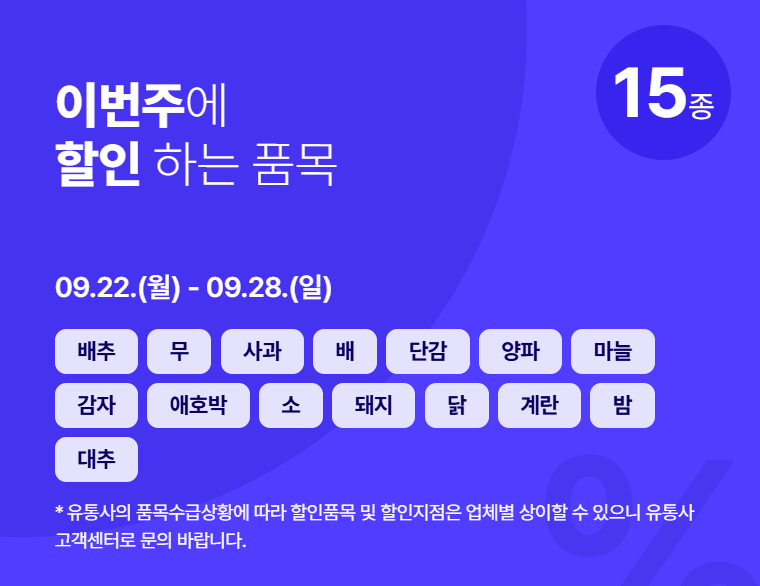 이번주에
할인 하는 품목

15종

09.22.(월) - 09.28.(일)

배추 무 사과 배 단감 양파 마늘
감자 애호박 소 돼지 닭 계란 밤
대추

* 유통사의 품목수급상황에 따라 할인품목 및 할인지점은 업체별 상이할 수 있으니 유통사 고객센터로 문의 바랍니다.

%